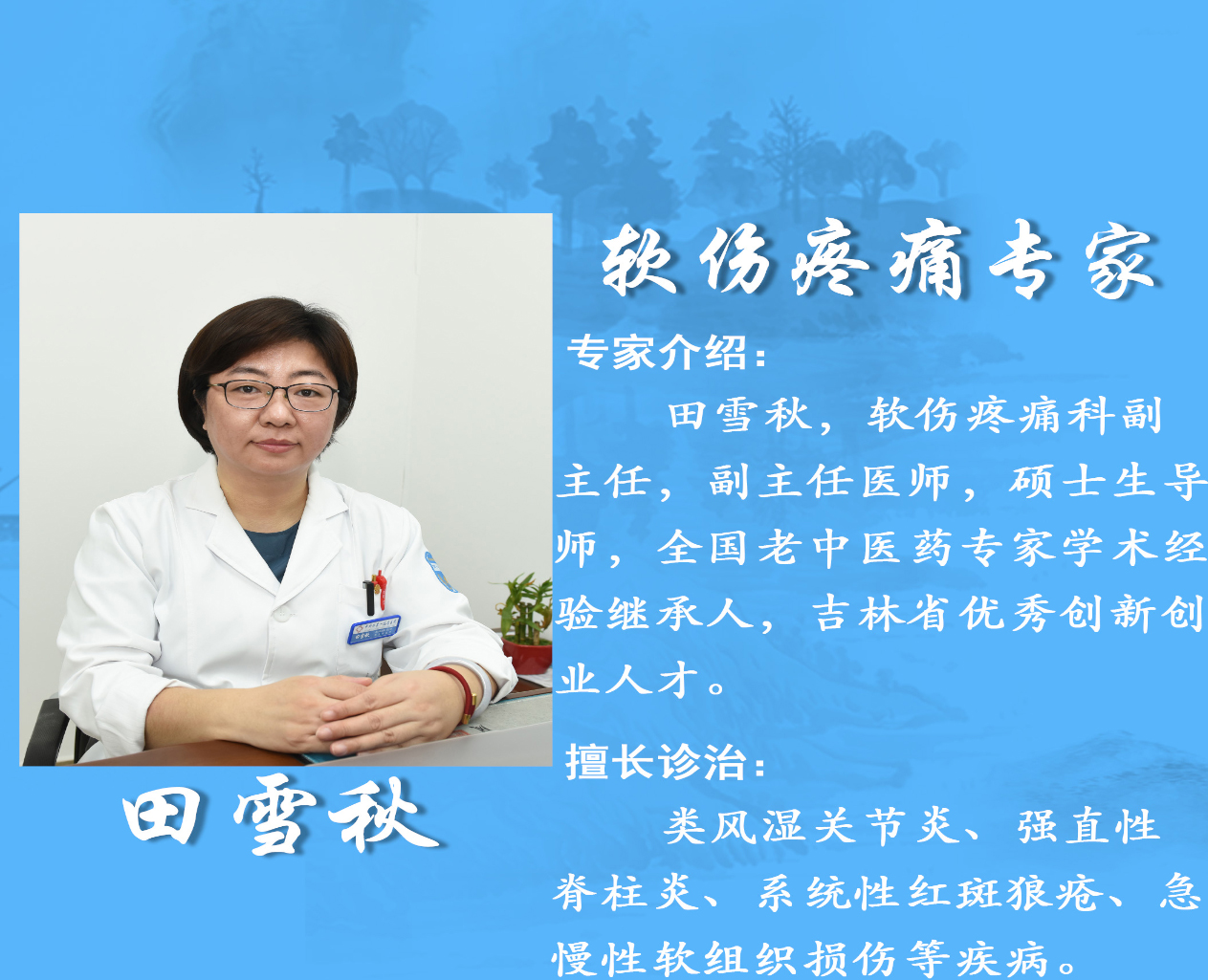 软伤疼痛专家

专家介绍：

田雪秋，软伤疼痛科副主任，副主任医师，硕士生导师，全国老中医药专家学术经验继承人，吉林省优秀创新创业人才。

擅长诊治：

类风湿关节炎、强直性脊柱炎、系统性红斑狼疮、急慢性软组织损伤等疾病。

田雪秋